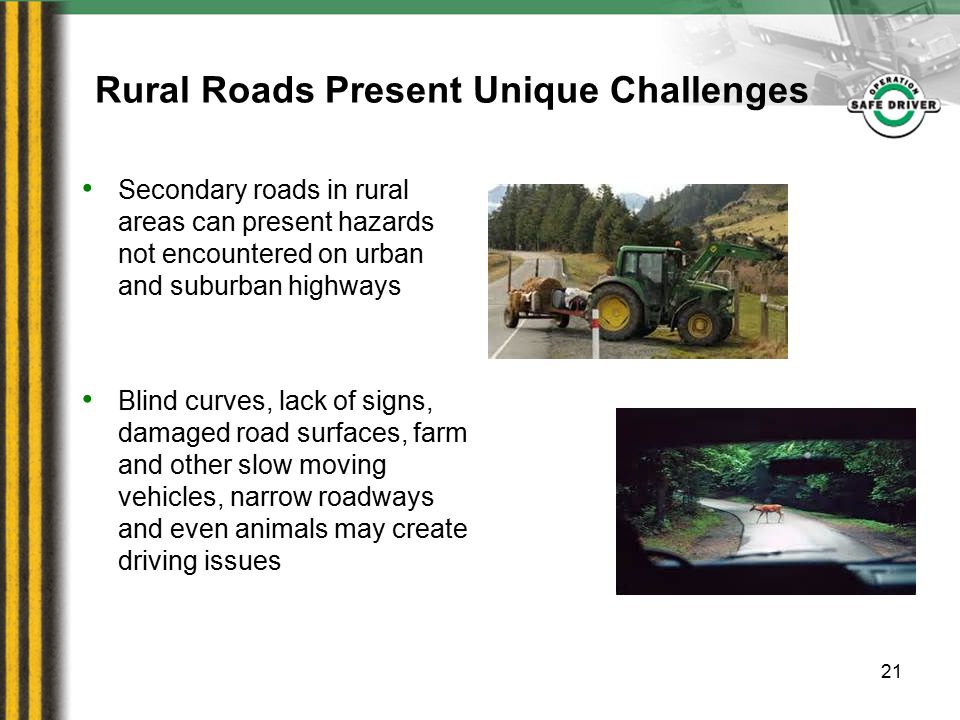 Rural Roads Present Unique Challenges

OPERATION SAFE DRIVER

• Secondary roads in rural areas can present hazards not encountered on urban and suburban highways

• Blind curves, lack of signs, damaged road surfaces, farm and other slow moving vehicles, narrow roadways and even animals may create driving issues

21